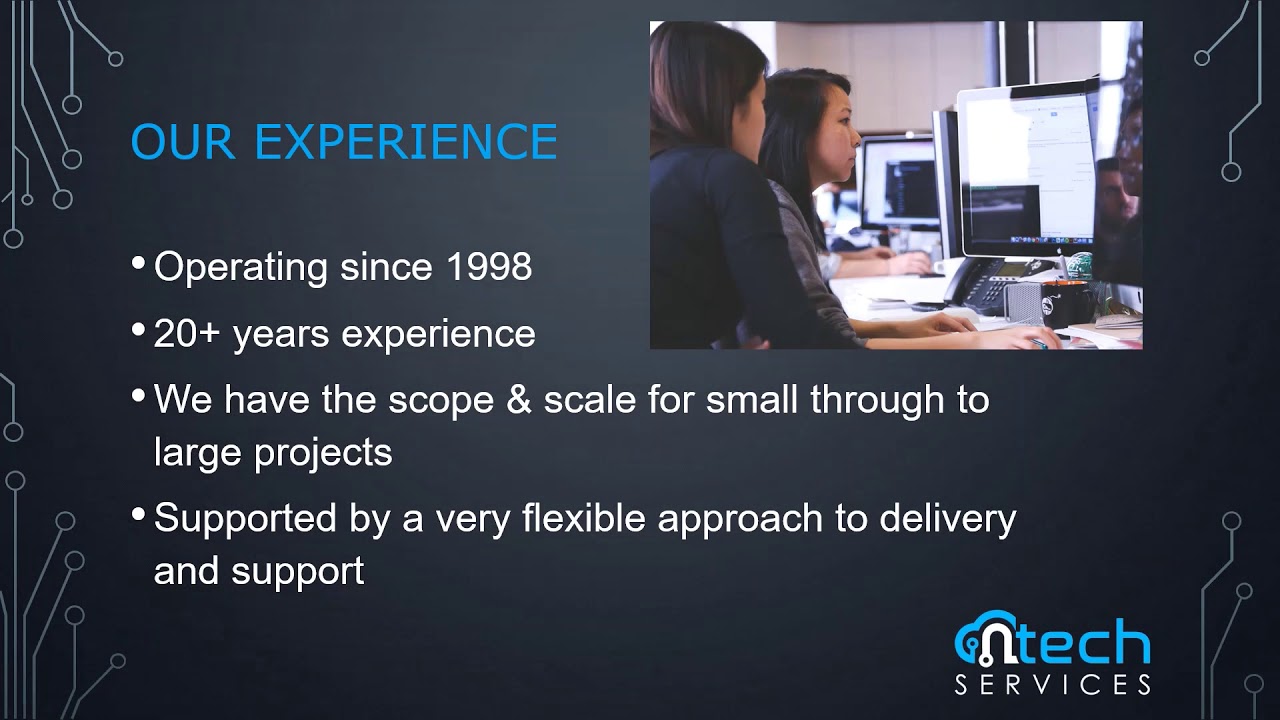 OUR EXPERIENCE

• Operating since 1998

• 20+ years experience

• We have the scope & scale for small through to large projects

• Supported by a very flexible approach to delivery and support

ntech
SERVICES